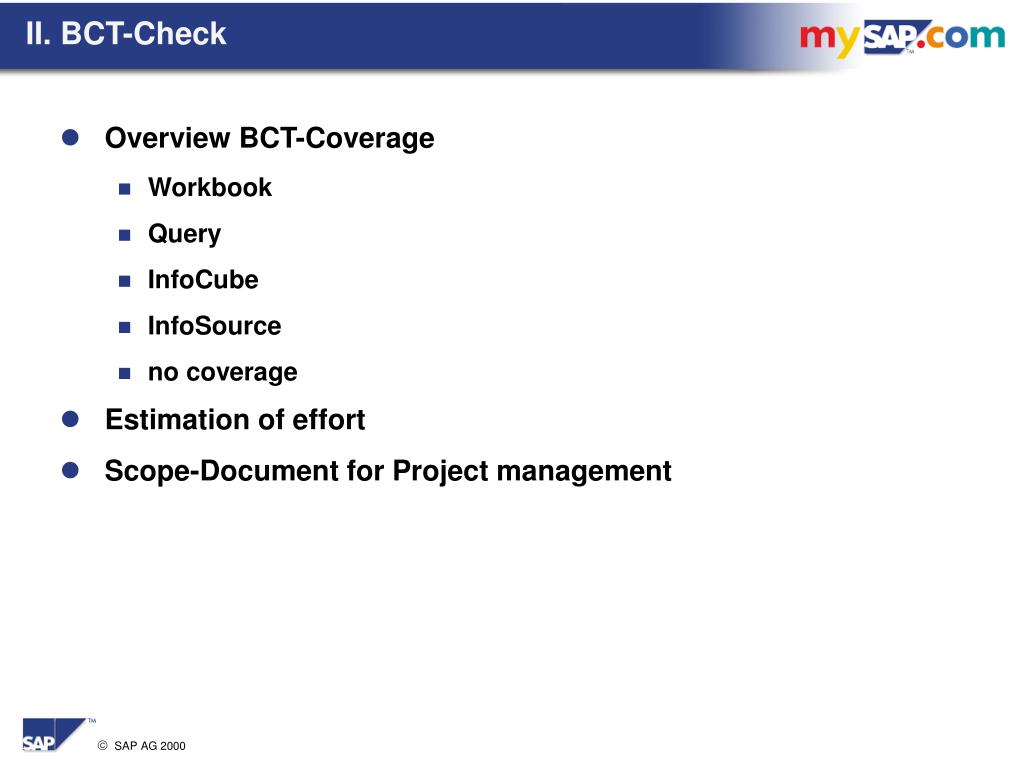 II. BCT-Check

mySAP.com™

Overview BCT-Coverage

Workbook

Query

InfoCube

InfoSource

no coverage

Estimation of effort

Scope-Document for Project management

SAP™

© SAP AG 2000